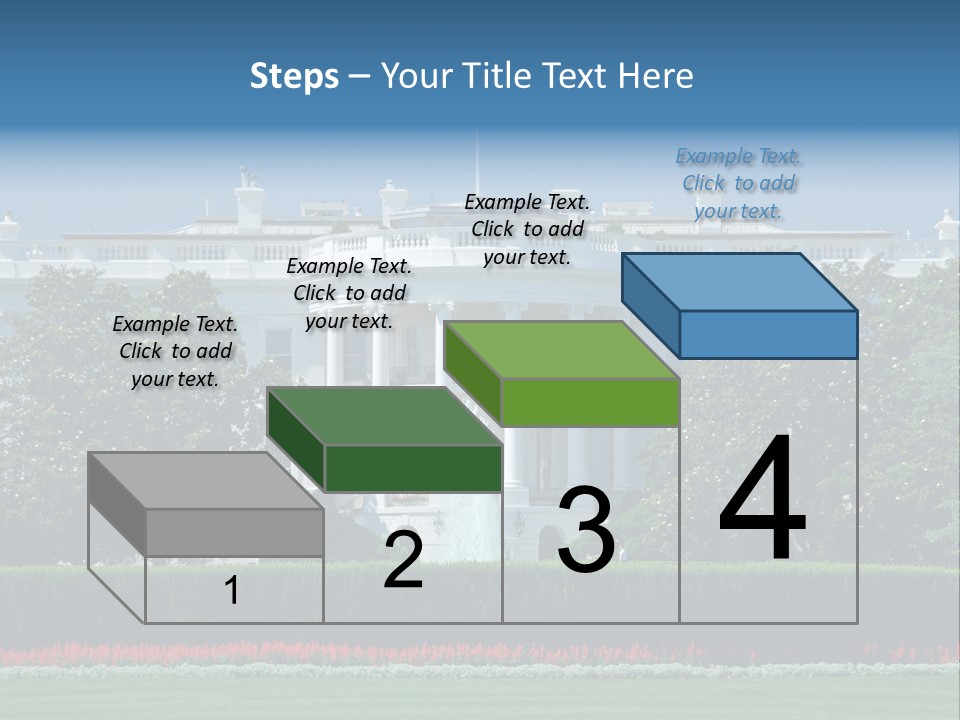 Steps – Your Title Text Here

Example Text. Click to add your text.

Example Text. Click to add your text.

Example Text. Click to add your text.

Example Text. Click to add your text.

1

2

3

4